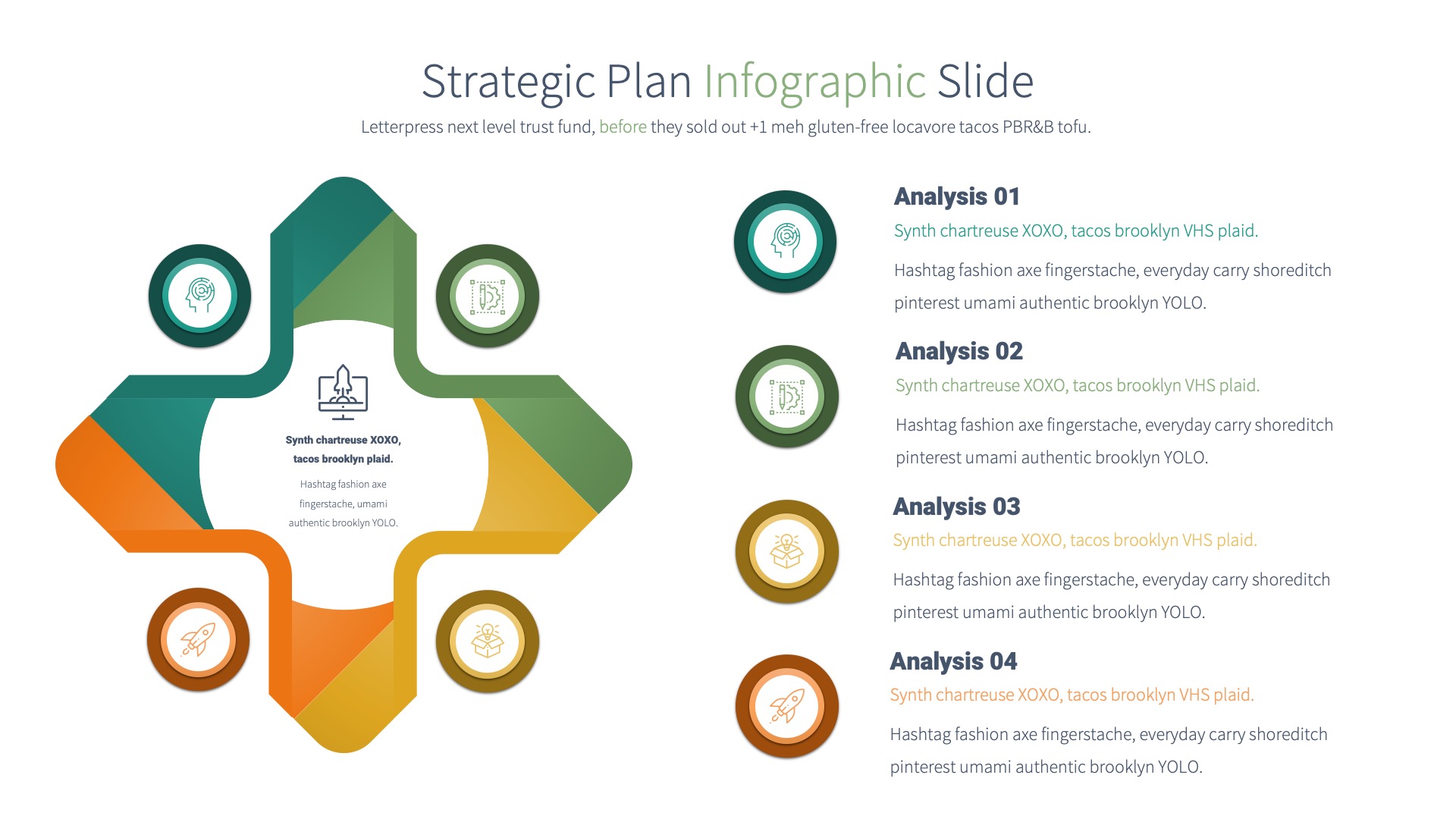 Strategic Plan Infographic Slide

Letterpress next level trust fund, before they sold out +1 meh gluten-free locavore tacos PBR&B tofu.

Synth chartreuse XOXO, tacos brooklyn plaid.

Hashtag fashion axe fingerstache, umami authentic brooklyn YOLO.

Analysis 01

Synth chartreuse XOXO, tacos brooklyn VHS plaid.

Hashtag fashion axe fingerstache, everyday carry shoreditch pinterest umami authentic brooklyn YOLO.

Analysis 02

Synth chartreuse XOXO, tacos brooklyn VHS plaid.

Hashtag fashion axe fingerstache, everyday carry shoreditch pinterest umami authentic brooklyn YOLO.

Analysis 03

Synth chartreuse XOXO, tacos brooklyn VHS plaid.

Hashtag fashion axe fingerstache, everyday carry shoreditch pinterest umami authentic brooklyn YOLO.

Analysis 04

Synth chartreuse XOXO, tacos brooklyn VHS plaid.

Hashtag fashion axe fingerstache, everyday carry shoreditch pinterest umami authentic brooklyn YOLO.